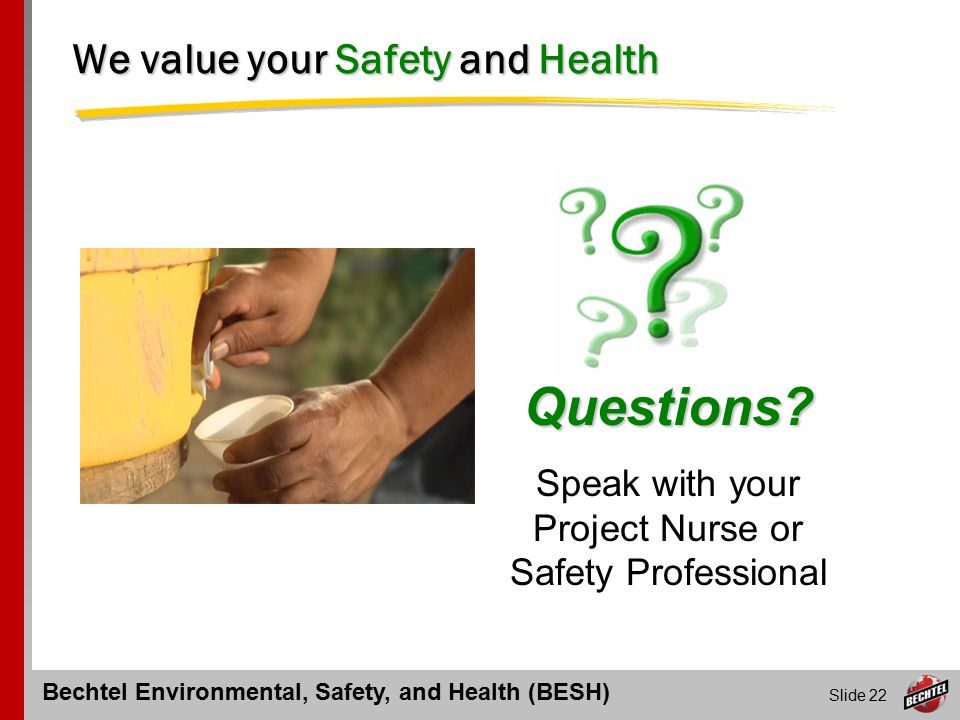 We value your Safety and Health

Questions?

Speak with your Project Nurse or Safety Professional

Bechtel Environmental, Safety, and Health (BESH)

Slide 22

BECHTEL